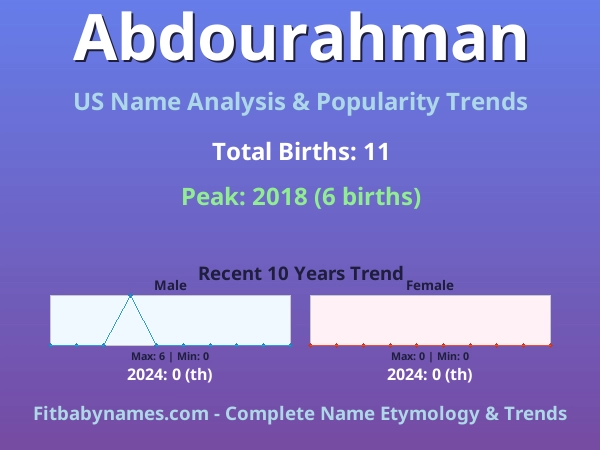 Abdourahman

US Name Analysis & Popularity Trends

Total Births: 11

Peak: 2018 (6 births)

Recent 10 Years Trend

Male

Max: 6 | Min: 0

2024: 0 (th)

Female

Max: 0 | Min: 0

2024: 0 (th)

Fitbabynames.com - Complete Name Etymology & Trends